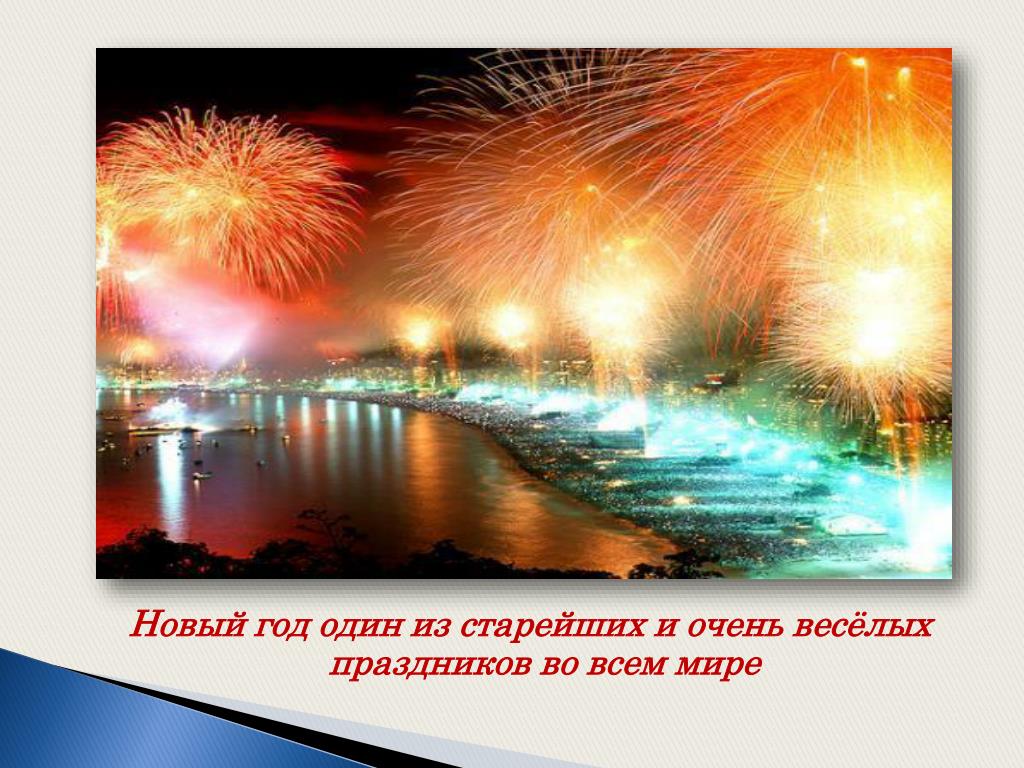 Новый год один из старейших и очень весёлых праздников во всем мире